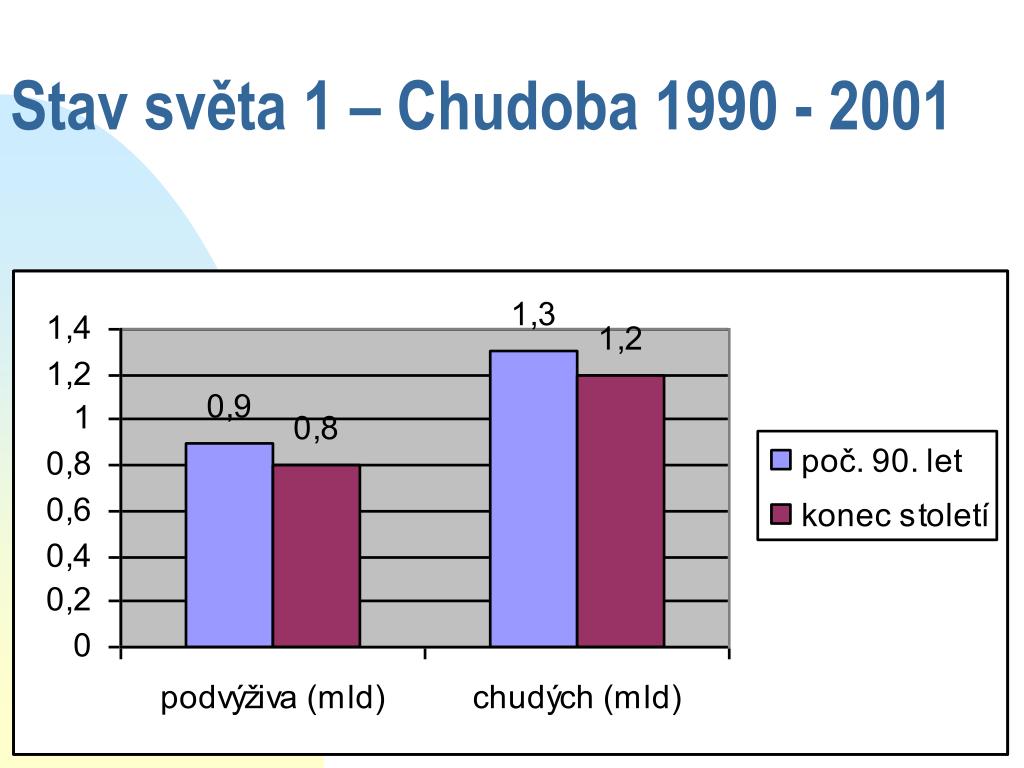 Stav světa 1 – Chudoba 1990 - 2001

1,4
1,2
1
0,8
0,6
0,4
0,2
0

0,9
0,8
1,3
1,2

podvýživa (mld)
chudých (mld)

poč. 90. let
konec století